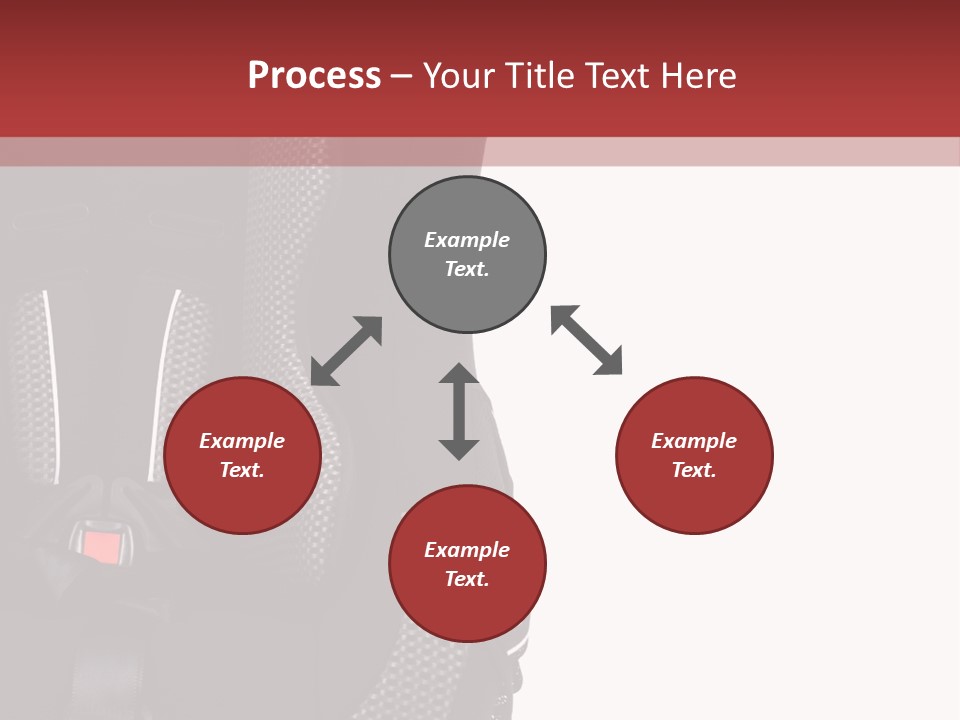 Process – Your Title Text Here

Example Text.

Example Text.

Example Text.

Example Text.